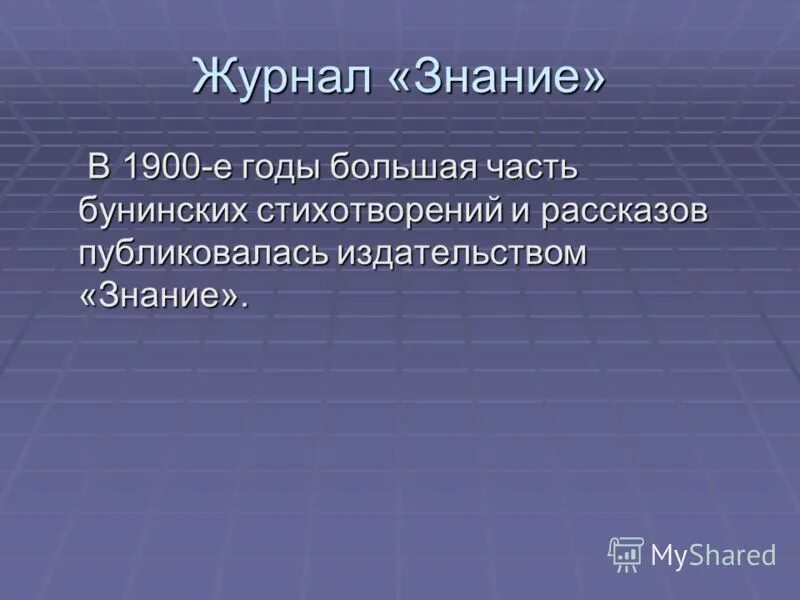 Журнал «Знание»

В 1900-е годы большая часть бунинских стихотворений и рассказов публиковалась издательством «Знание».

MyShared